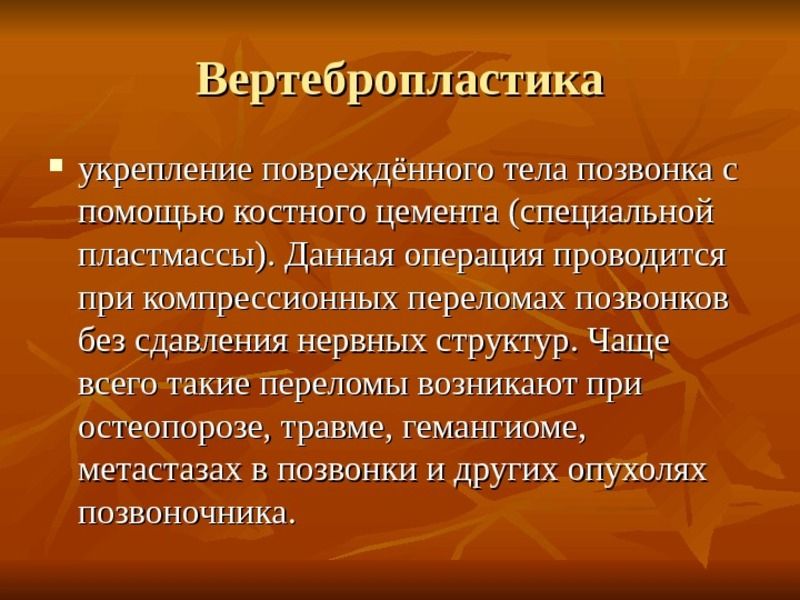 Вертебропластика

▪ укрепление повреждённого тела позвонка с помощью костного цемента (специальной пластмассы). Данная операция проводится при компрессионных переломах позвонков без сдавления нервных структур. Чаще всего такие переломы возникают при остеопорозе, травме, гемангиоме, метастазах в позвонки и других опухолях позвоночника.